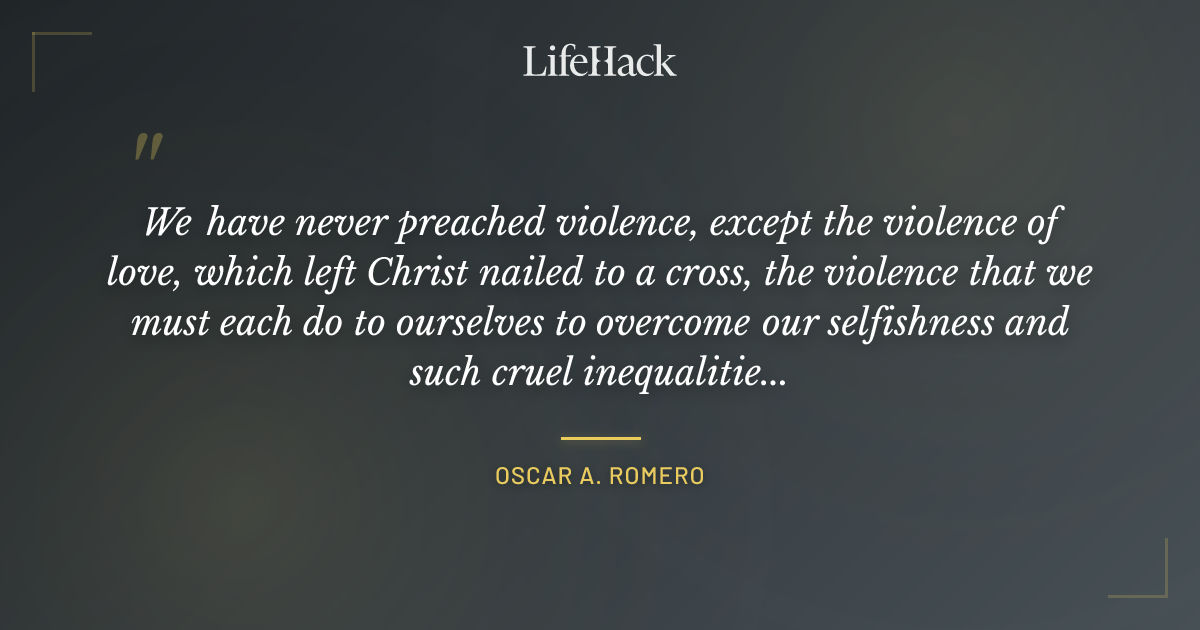 LifeHack

"

We have never preached violence, except the violence of love, which left Christ nailed to a cross, the violence that we must each do to ourselves to overcome our selfishness and such cruel inequalitie...

OSCAR A. ROMERO